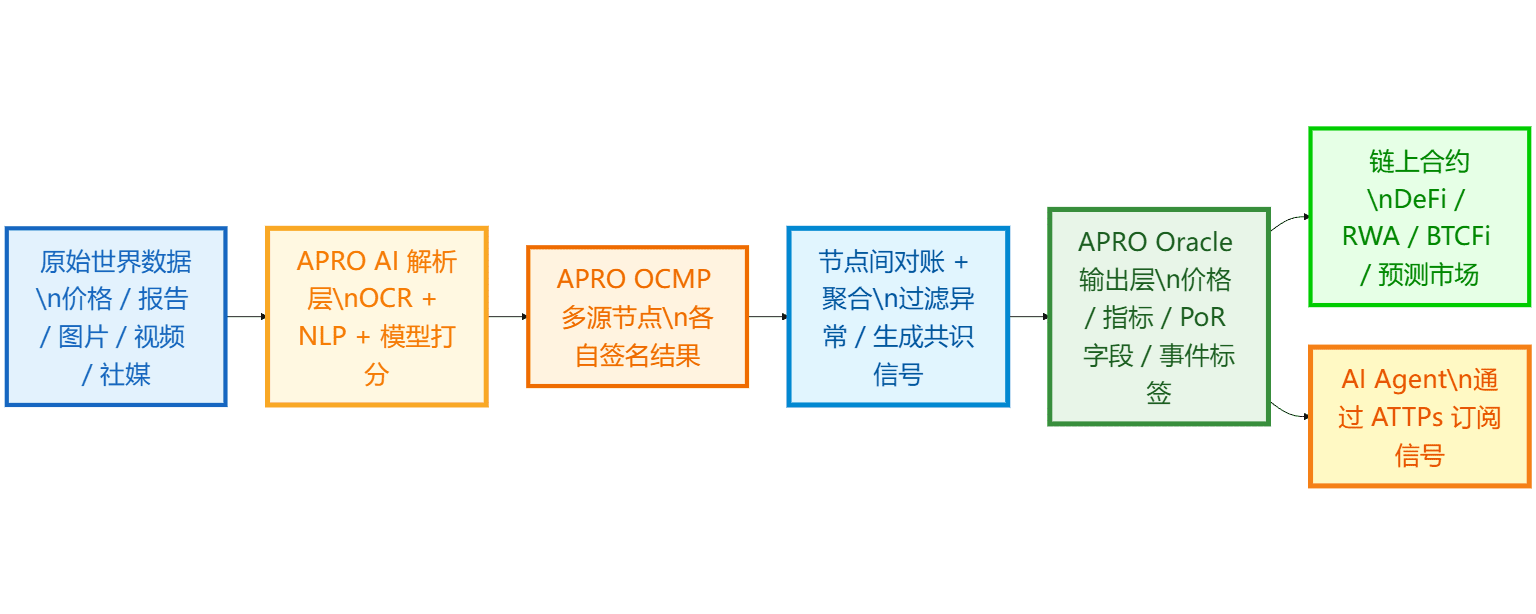 原始世界数据\n价格 / 报告 / 图片 / 视频 / 社媒

APRO AI 解析层\nOCR + NLP + 模型打分

APRO OCMP 多源节点\n各自签名结果

节点间对账 + 聚合\n过滤异常 / 生成共识信号

APRO Oracle 输出层\n价格 / 指标 / PoR 字段 / 事件标签

链上合约\nDeFi / RWA / BTCFi / 预测市场

AI Agent\n通过 ATTPs 订阅信号